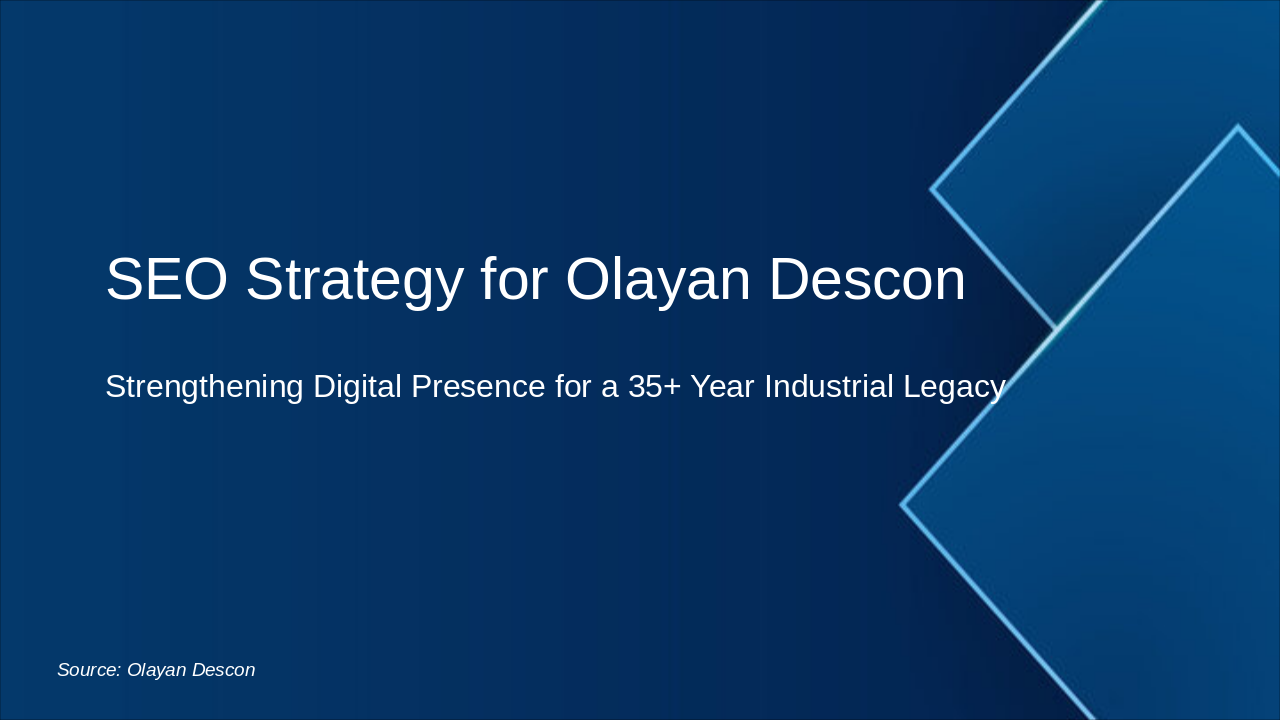 SEO Strategy for Olayan Descon

Strengthening Digital Presence for a 35+ Year Industrial Legacy

Source: Olayan Descon